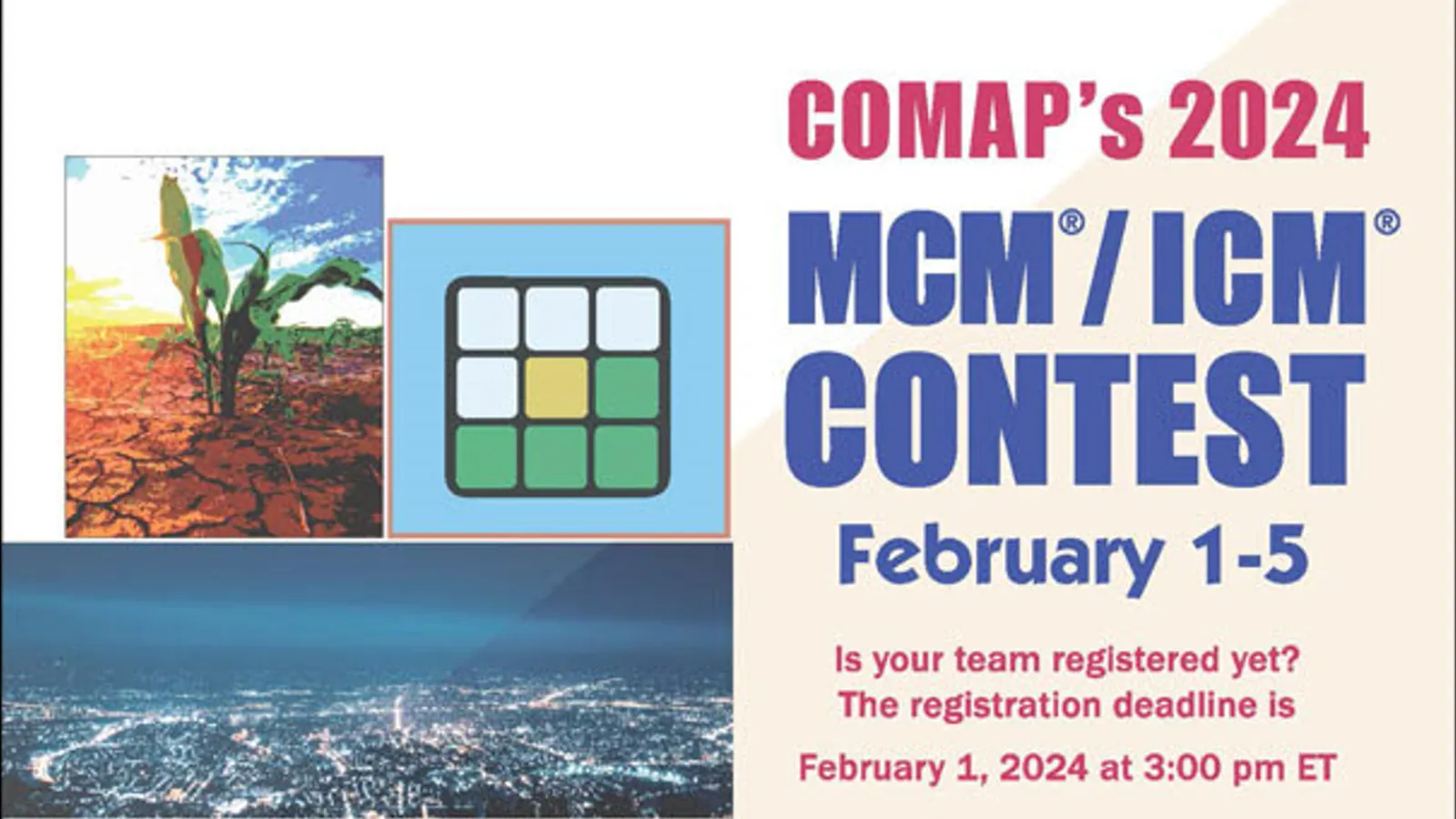 COMAP's 2024

MCM® / ICM®
CONTEST

February 1-5

Is your team registered yet?
The registration deadline is
February 1, 2024 at 3:00 pm ET